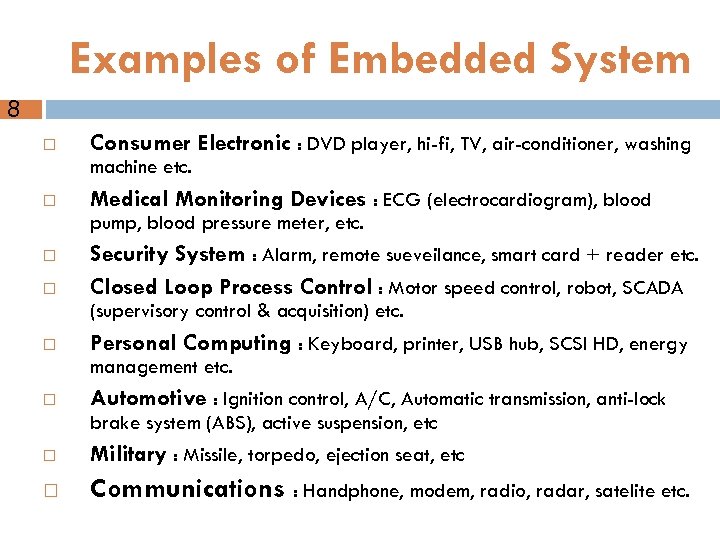 Examples of Embedded System

8

□ Consumer Electronic : DVD player, hi-fi, TV, air-conditioner, washing machine etc.

□ Medical Monitoring Devices : ECG (electrocardiogram), blood pump, blood pressure meter, etc.

□ Security System : Alarm, remote sueveilance, smart card + reader etc.

□ Closed Loop Process Control : Motor speed control, robot, SCADA (supervisory control & acquisition) etc.

□ Personal Computing : Keyboard, printer, USB hub, SCSI HD, energy management etc.

□ Automotive : Ignition control, A/C, Automatic transmission, anti-lock brake system (ABS), active suspension, etc

□ Military : Missile, torpedo, ejection seat, etc

□ Communications : Handphone, modem, radio, radar, satelite etc.